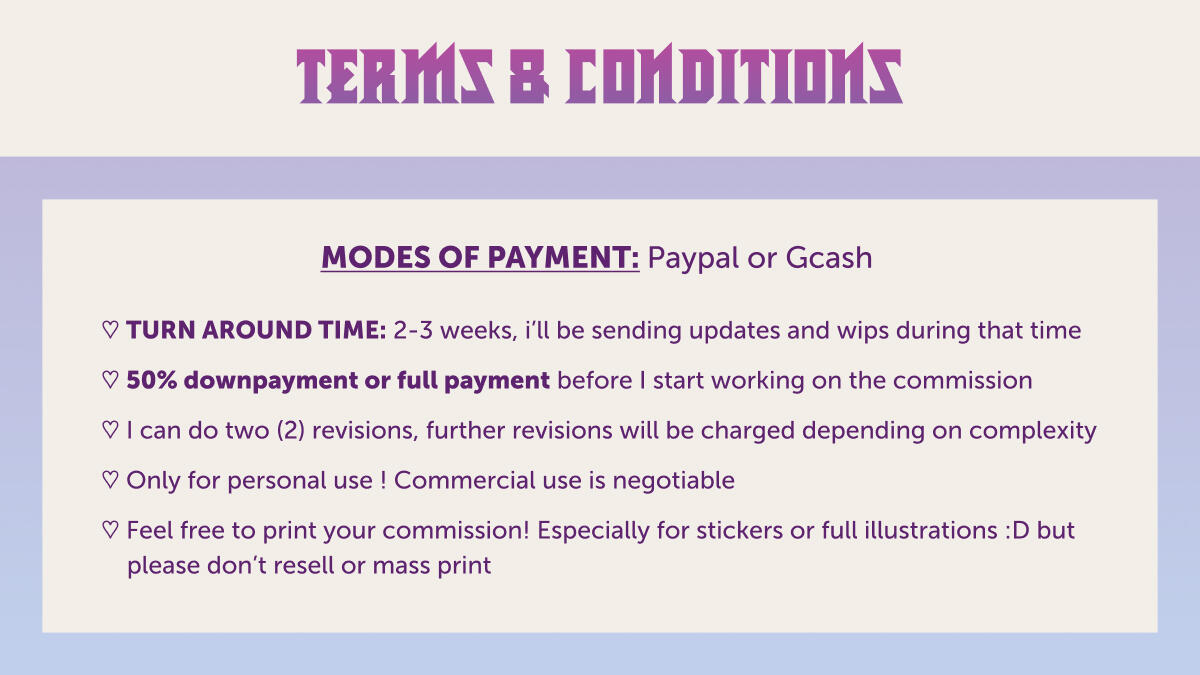 TERMS & CONDITIONS

MODES OF PAYMENT: Paypal or Gcash

♡ TURN AROUND TIME: 2-3 weeks, i'll be sending updates and wips during that time

♡ 50% downpayment or full payment before I start working on the commission

♡ I can do two (2) revisions, further revisions will be charged depending on complexity

♡ Only for personal use ! Commercial use is negotiable

♡ Feel free to print your commission! Especially for stickers or full illustrations :D but please don't resell or mass print